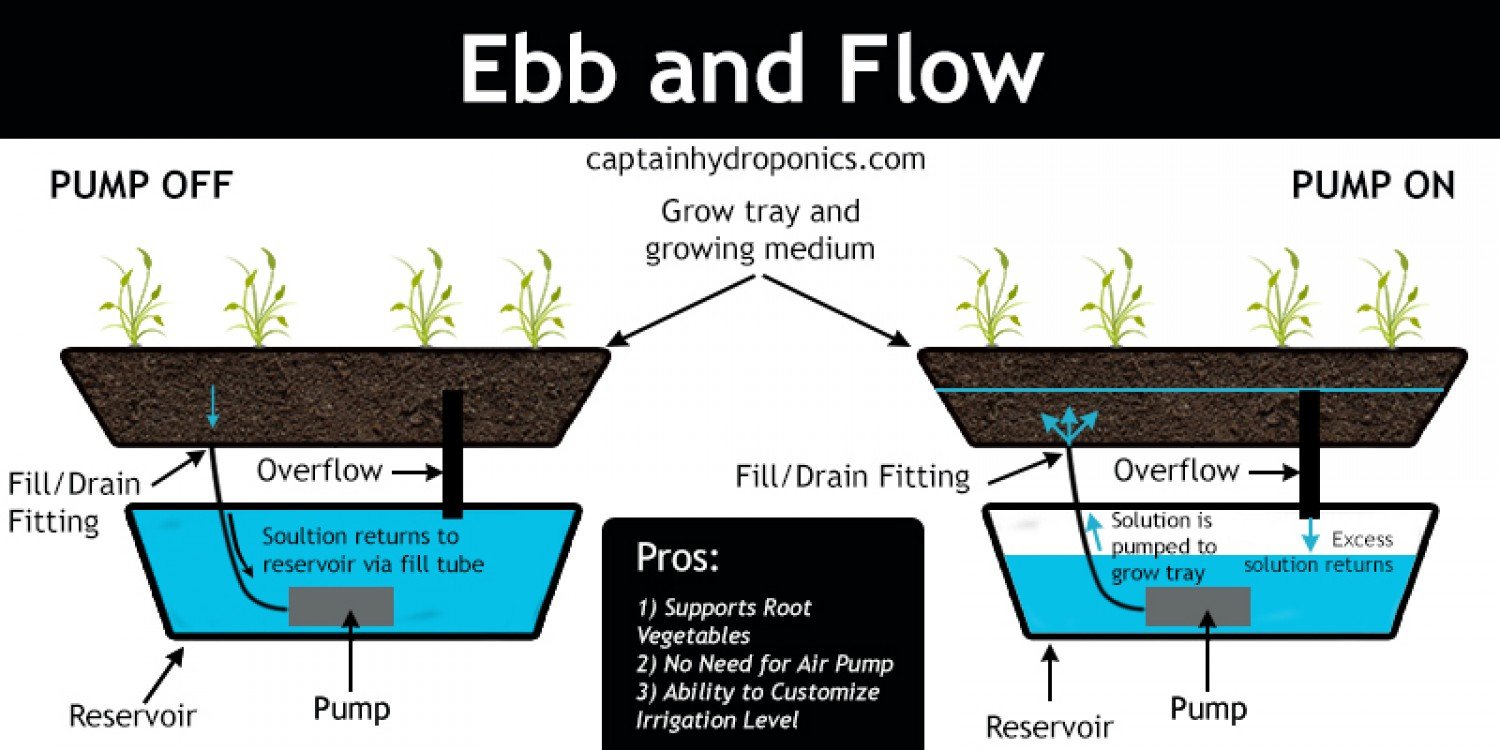 Ebb and Flow

captainhydroponics.com

PUMP OFF

PUMP ON

Grow tray and growing medium

Fill/Drain Fitting

Overflow

Soultion returns to reservoir via fill tube

Reservoir

Pump

Pros:

1) Supports Root Vegetables
2) No Need for Air Pump
3) Ability to Customize Irrigation Level

Fill/Drain Fitting

Overflow

Solution is pumped to grow tray

Excess solution returns

Reservoir

Pump